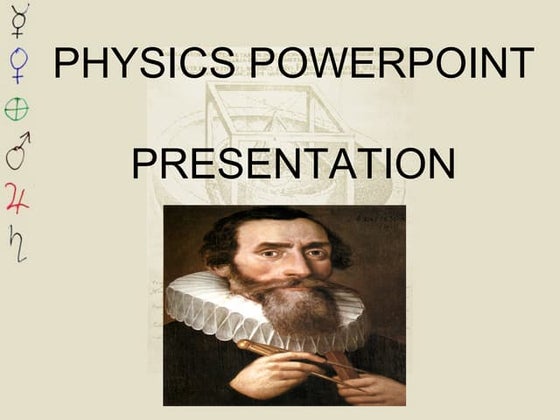 ☿
♀
⊕
♂
♃
♄

PHYSICS POWERPOINT

PRESENTATION